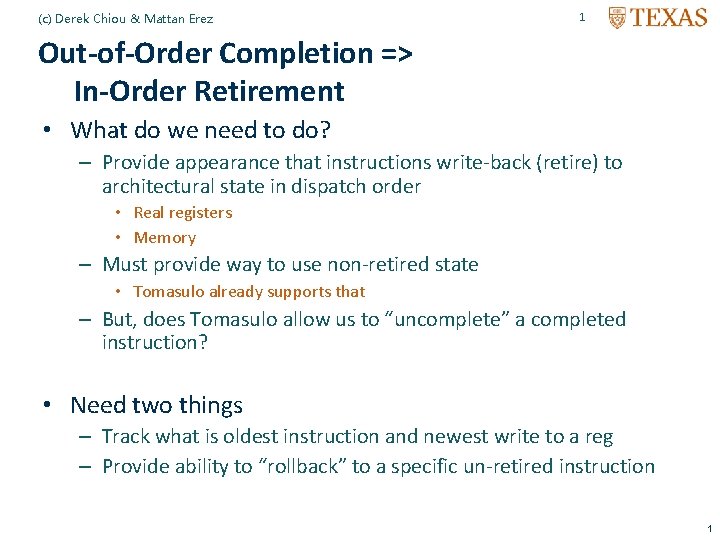 (c) Derek Chiou & Mattan Erez

1

TEXAS

Out-of-Order Completion =>
In-Order Retirement

• What do we need to do?
– Provide appearance that instructions write-back (retire) to architectural state in dispatch order
• Real registers
• Memory
– Must provide way to use non-retired state
• Tomasulo already supports that
– But, does Tomasulo allow us to “uncomplete” a completed instruction?

• Need two things
– Track what is oldest instruction and newest write to a reg
– Provide ability to “rollback” to a specific un-retired instruction

1